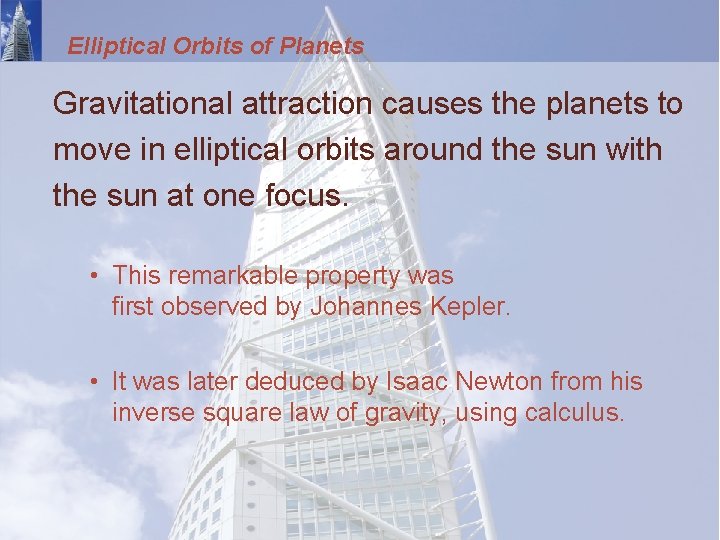 Elliptical Orbits of Planets

Gravitational attraction causes the planets to move in elliptical orbits around the sun with the sun at one focus.

• This remarkable property was first observed by Johannes Kepler.

• It was later deduced by Isaac Newton from his inverse square law of gravity, using calculus.